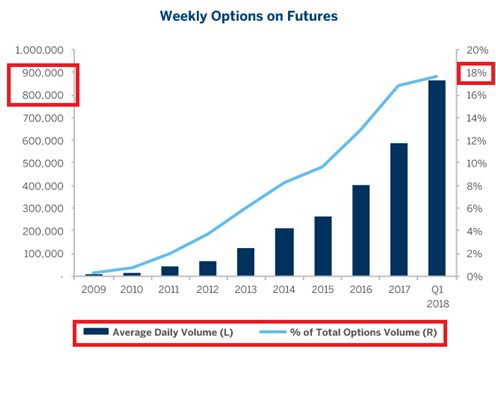 Weekly Options on Futures

1,000,000
900,000
800,000
700,000
600,000
500,000
400,000
300,000
200,000
100,000
-

20%
18%
16%
14%
12%
10%
8%
6%
4%
2%
0%

2009
2010
2011
2012
2013
2014
2015
2016
2017
Q1 2018

Average Daily Volume (L)
% of Total Options Volume (R)